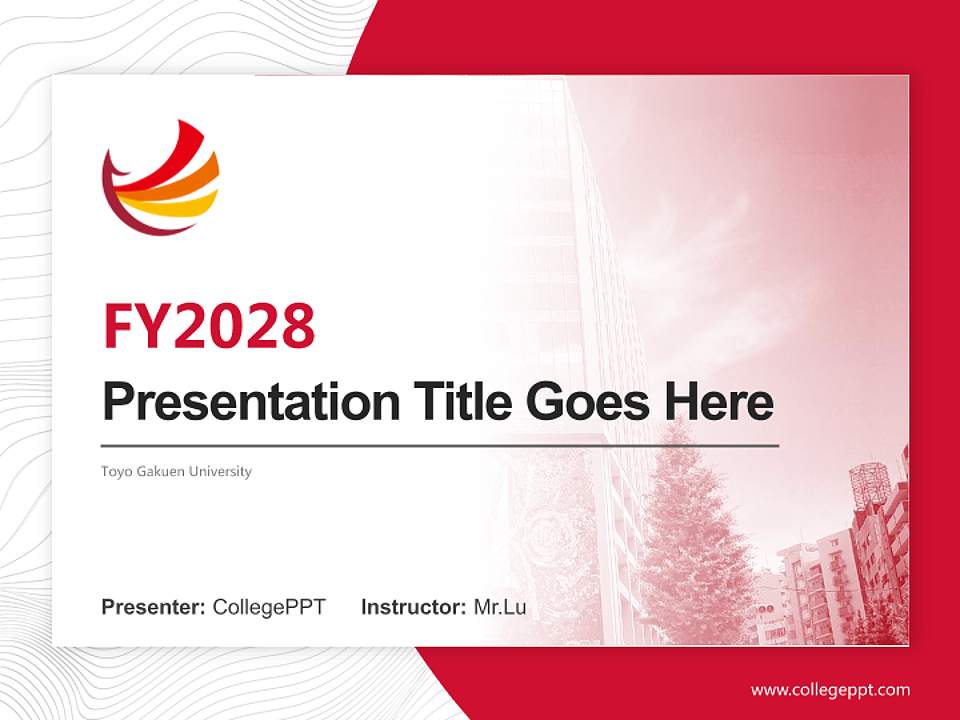 FY2028
Presentation Title Goes Here

Toyo Gakuen University

Presenter: CollegePPT Instructor: Mr.Lu

www.collegeppt.com